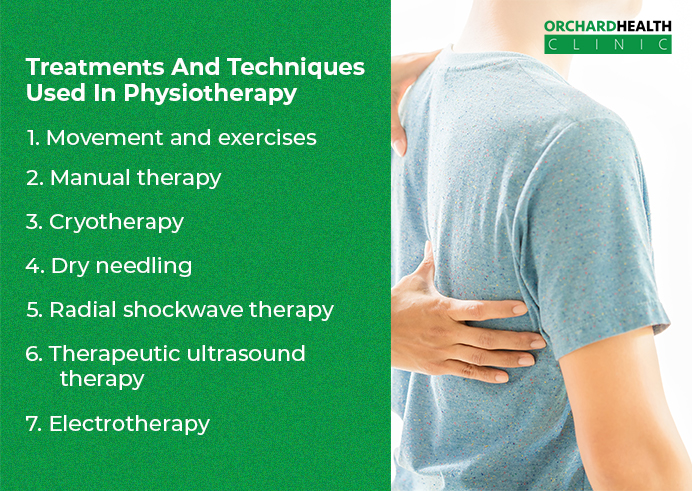 Treatments And Techniques Used In Physiotherapy

1. Movement and exercises

2. Manual therapy

3. Cryotherapy

4. Dry needling

5. Radial shockwave therapy

6. Therapeutic ultrasound therapy

7. Electrotherapy

ORCHARDHEALTH
CLINIC